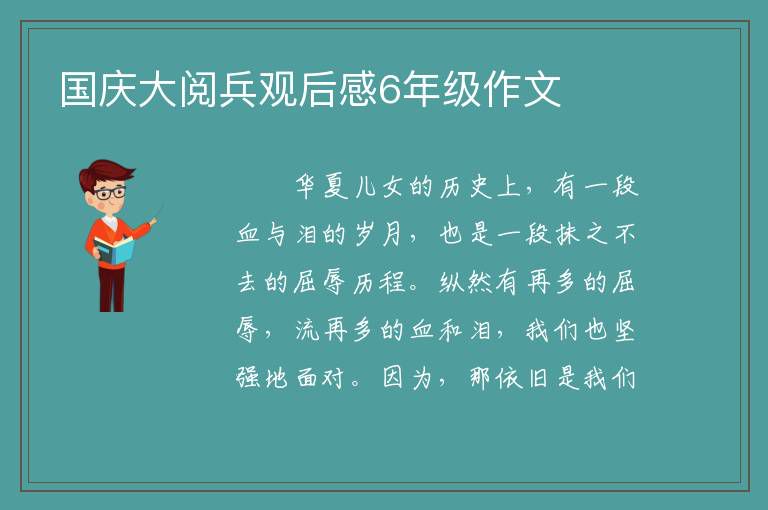 国庆大阅兵观后感6年级作文

华夏儿女的历史上，有一段血与泪的岁月，也是一段抹之不去的屈辱历程。纵然有再多的屈辱，流再多的血和泪，我们也坚强地面对。因为，那依旧是我们